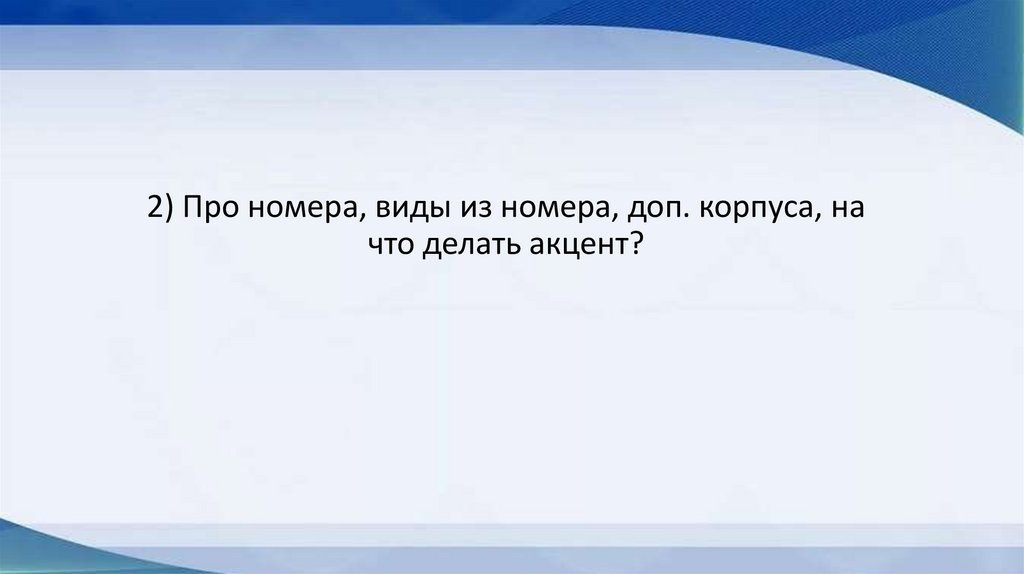 2) Про номера, виды из номера, доп. корпуса, на что делать акцент?